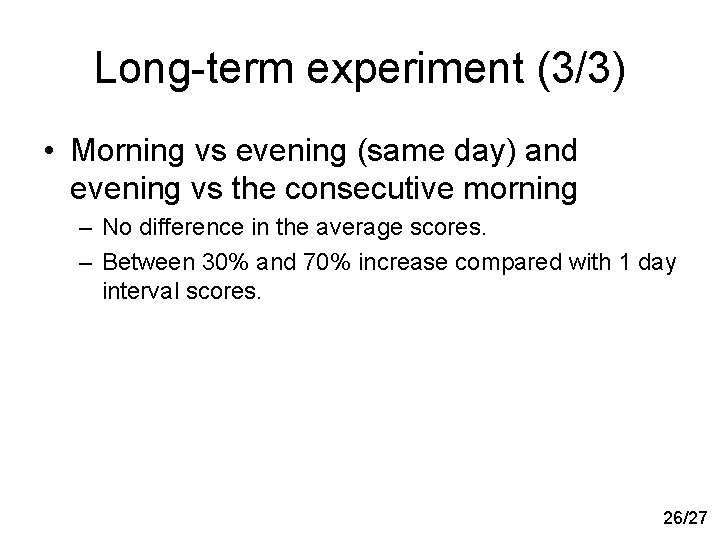 Long-term experiment (3/3)

• Morning vs evening (same day) and evening vs the consecutive morning

– No difference in the average scores.

– Between 30% and 70% increase compared with 1 day interval scores.

26/27